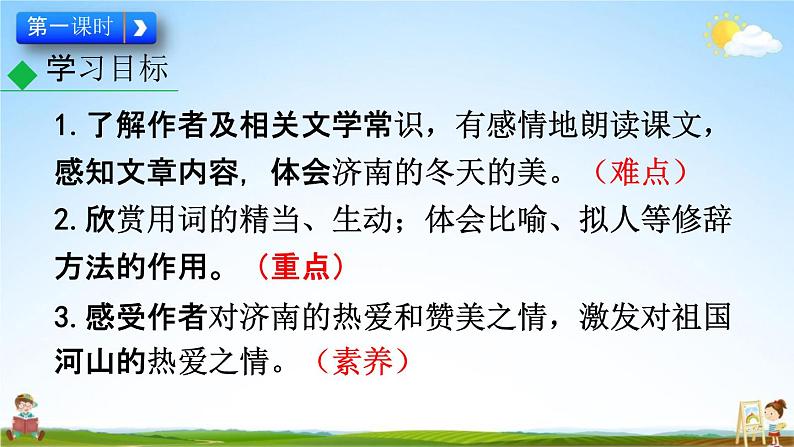 第一课时

学习目标

1. 了解作者及相关文学常识，有感情地朗读课文，感知文章内容，体会济南的冬天的美。（难点）

2. 欣赏用词的精当、生动；体会比喻、拟人等修辞方法的作用。（重点）

3. 感受作者对济南的热爱和赞美之情，激发对祖国河山的热爱之情。（素养）